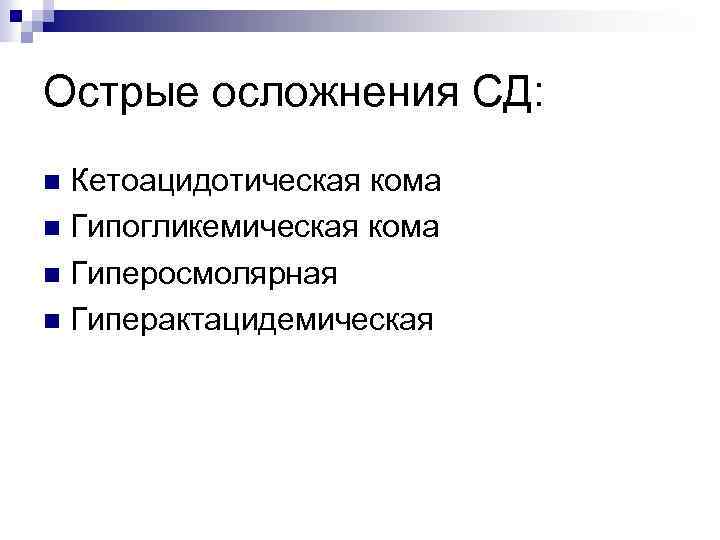 Острые осложнения СД:

Кетоацидотическая кома
Гипогликемическая кома
Гиперосмолярная
Гиперактацидемическая